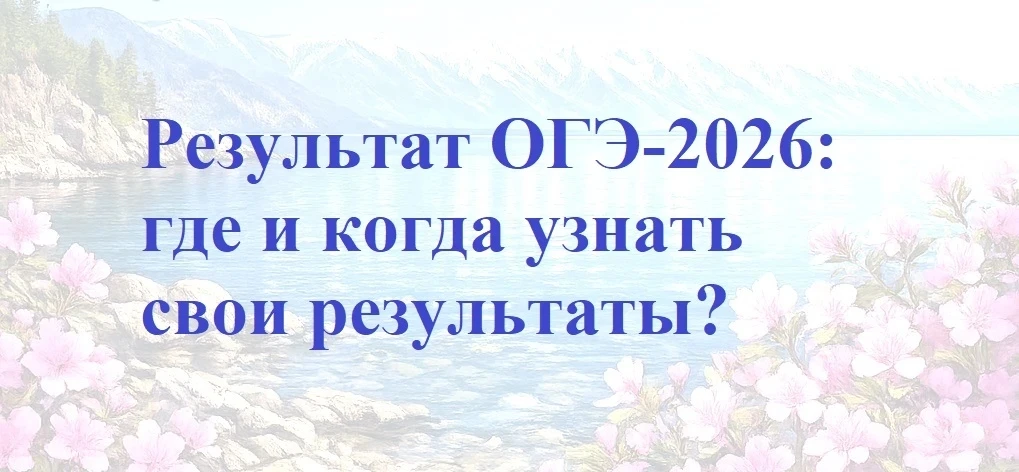 Результат ОГЭ-2026: где и когда узнать свои результаты?